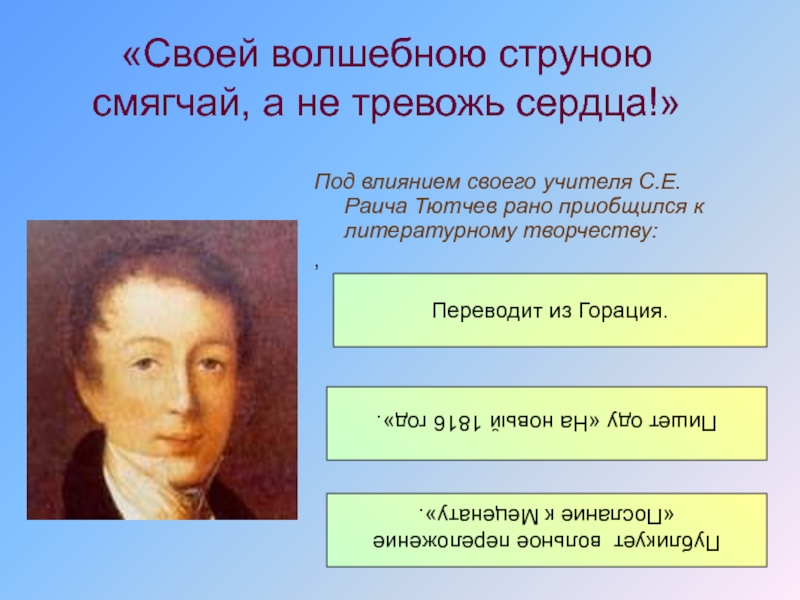 «Своей волшебною струною смягчай, а не тревожь сердца!»

Под влиянием своего учителя С.Е. Раича Тютчев рано приобщился к литературному творчеству:

,

Переводит из Горация.

Пишет оду «На новый 1816 год».

Публикует вольное переложение «Послание к Меценату».